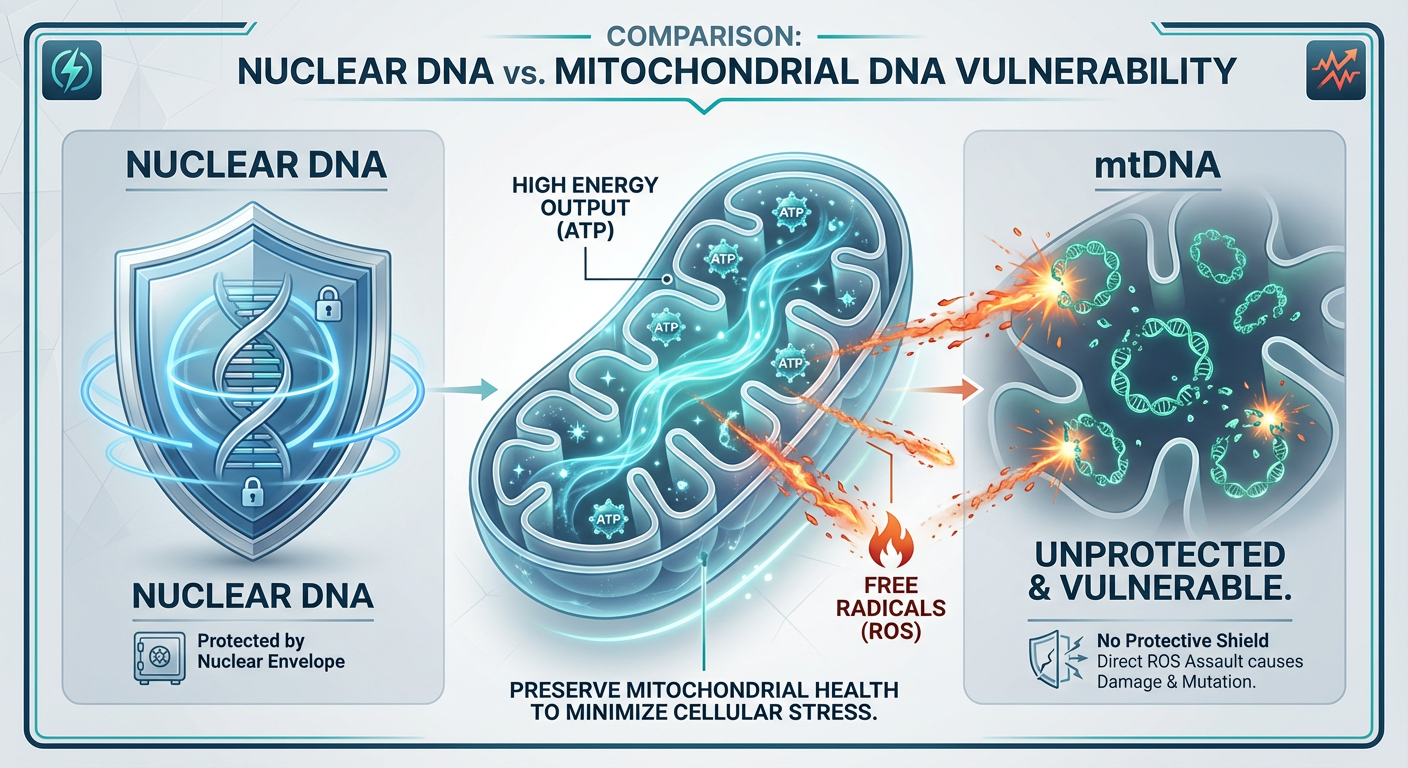 COMPARISON:
NUCLEAR DNA vs. MITOCHONDRIAL DNA VULNERABILITY

NUCLEAR DNA

NUCLEAR DNA

Protected by Nuclear Envelope

HIGH ENERGY OUTPUT (ATP)

ATP

ATP

ATP

ATP

ATP

FREE RADICALS (ROS)

PRESERVE MITOCHONDRIAL HEALTH TO MINIMIZE CELLULAR STRESS.

mtDNA

UNPROTECTED & VULNERABLE.

No Protective Shield
Direct ROS Assault causes Damage & Mutation.